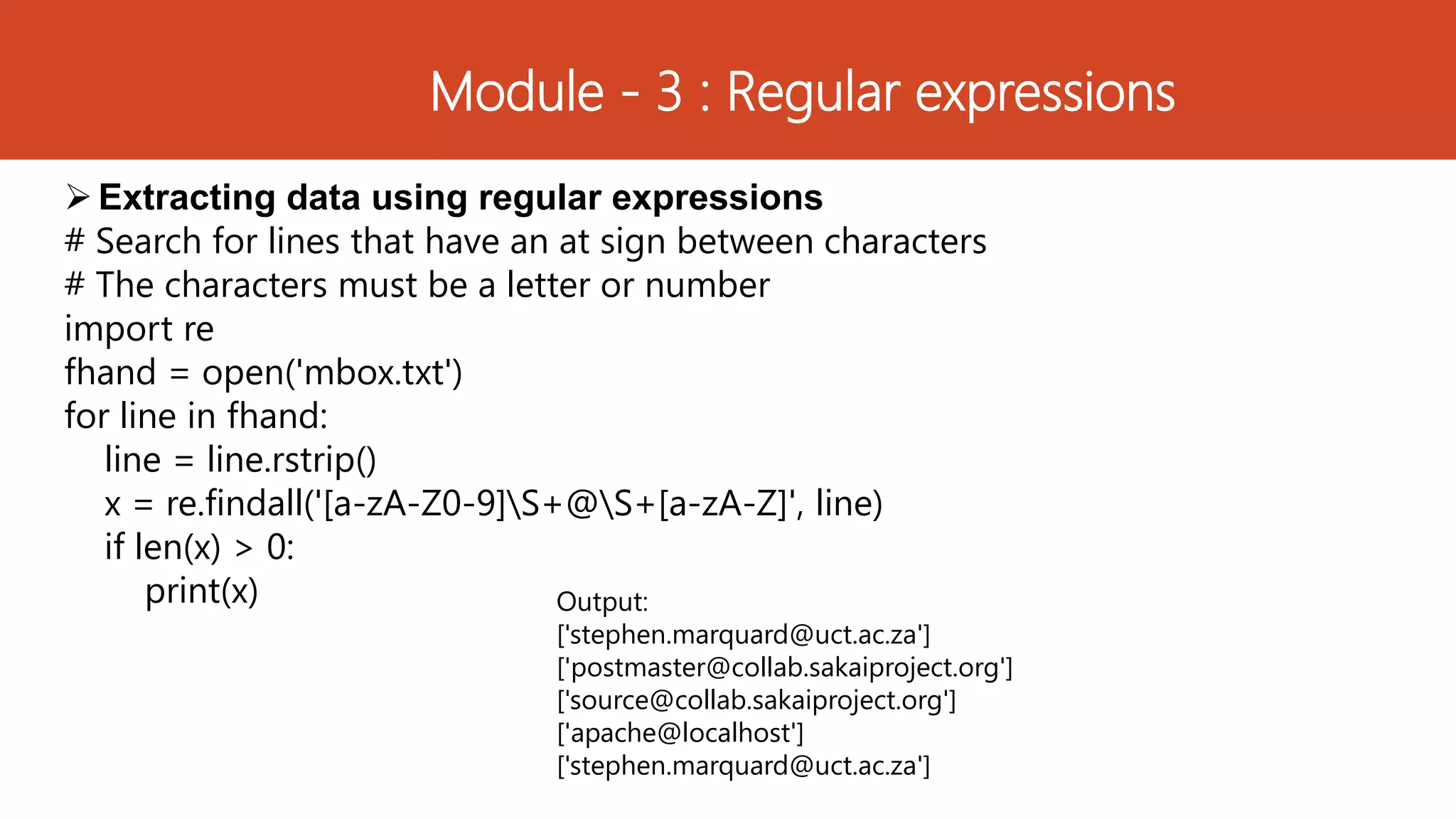 Module - 3 : Regular expressions

➢ Extracting data using regular expressions
# Search for lines that have an at sign between characters
# The characters must be a letter or number
import re
fhand = open('mbox.txt')
for line in fhand:
    line = line.rstrip()
    x = re.findall('[a-zA-Z0-9]\S+@\S+[a-zA-Z]', line)
    if len(x) > 0:
        print(x)

Output:
['stephen.marquard@uct.ac.za']
['postmaster@collab.sakaiproject.org']
['source@collab.sakaiproject.org']
['apache@localhost']
['stephen.marquard@uct.ac.za']